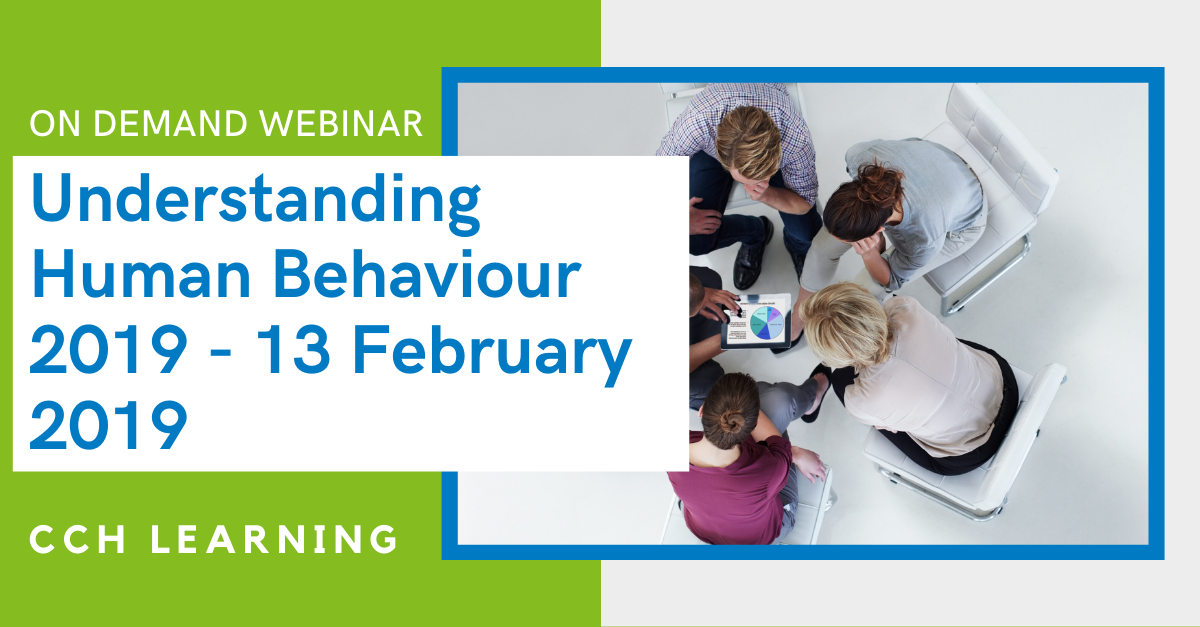 ON DEMAND WEBINAR

Understanding Human Behaviour 2019 - 13 February 2019

CCH LEARNING